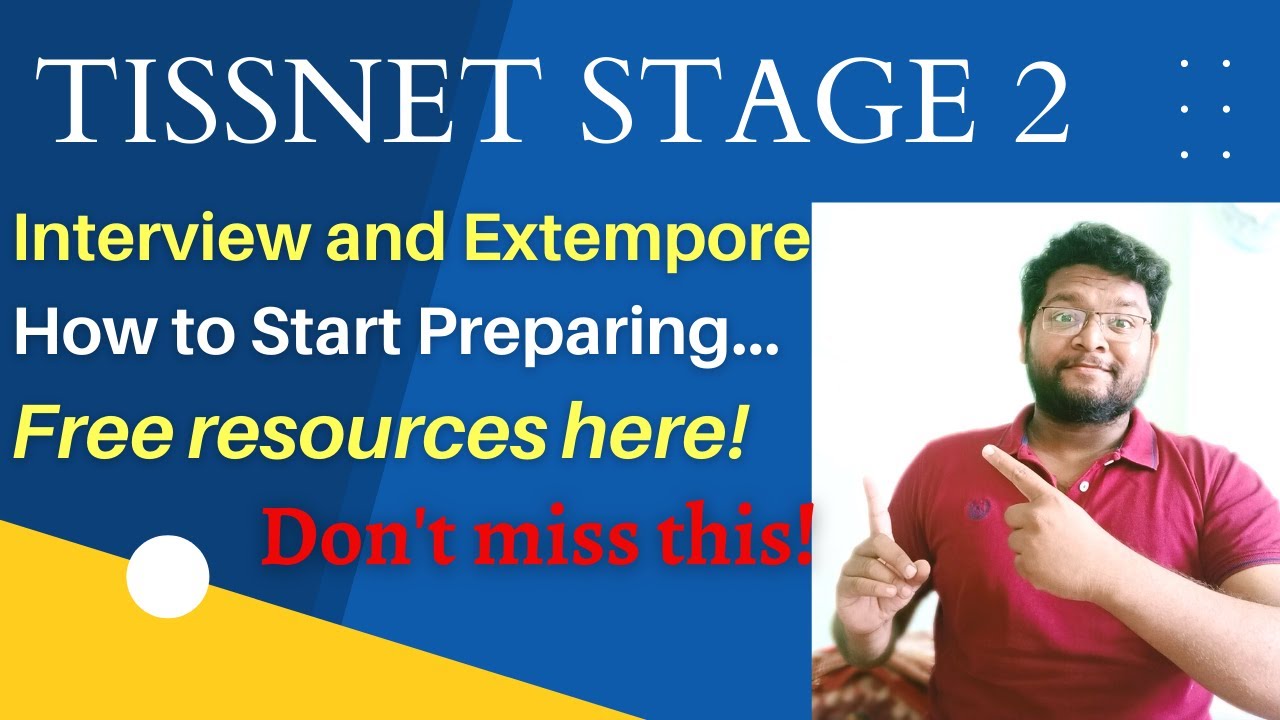 TISSNET STAGE 2

Interview and Extempore
How to Start Preparing...
Free resources here!

Don't miss this!